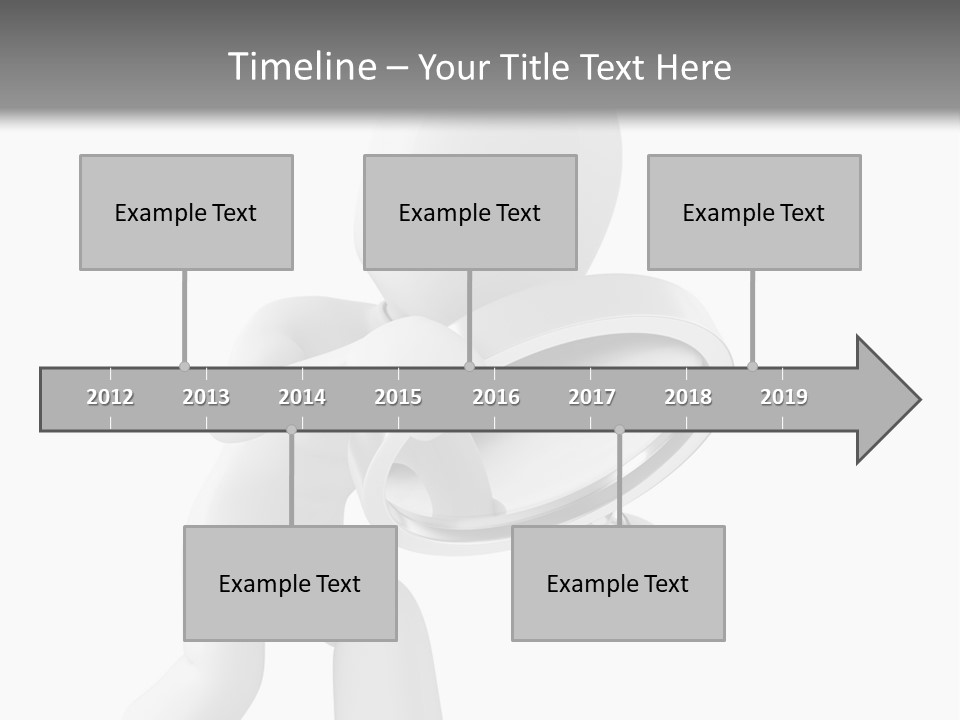 Timeline – Your Title Text Here

Example Text

Example Text

Example Text

2012 2013 2014 2015 2016 2017 2018 2019

Example Text

Example Text